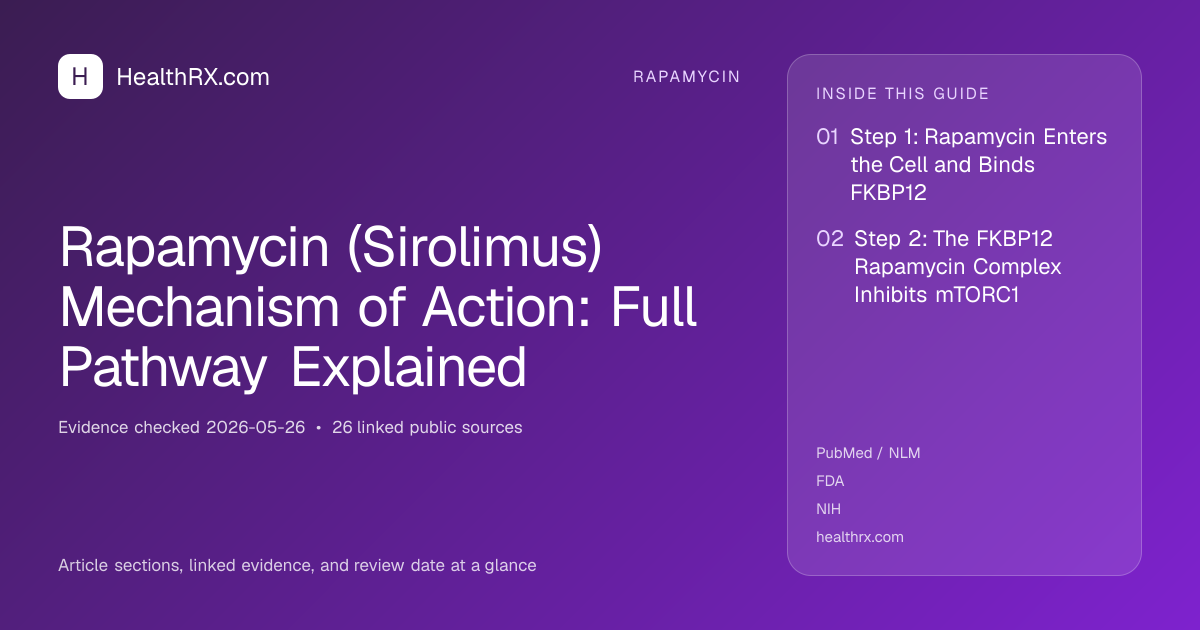 H HealthRX.com

RAPAMYCIN

Rapamycin (Sirolimus) Mechanism of Action: Full Pathway Explained

Evidence checked 2026-05-26 • 26 linked public sources

Article sections, linked evidence, and review date at a glance

INSIDE THIS GUIDE

01 Step 1: Rapamycin Enters the Cell and Binds FKBP12

02 Step 2: The FKBP12 Rapamycin Complex Inhibits mTORC1

PubMed / NLM

FDA

NIH

healthrx.com